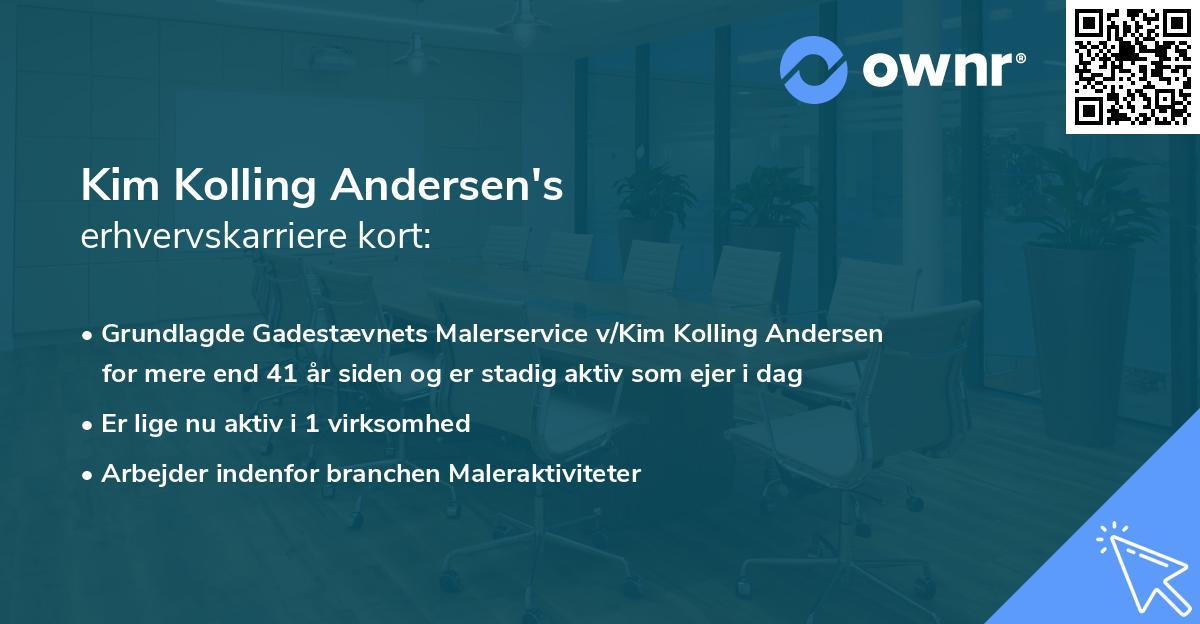 ownr®

Kim Kolling Andersen's
erhvervskarriere kort:

• Grundlagde Gadestævnets Malerservice v/Kim Kolling Andersen for mere end 41 år siden og er stadig aktiv som ejer i dag
• Er lige nu aktiv i 1 virksomhed
• Arbejder indenfor branchen Maleraktiviteter